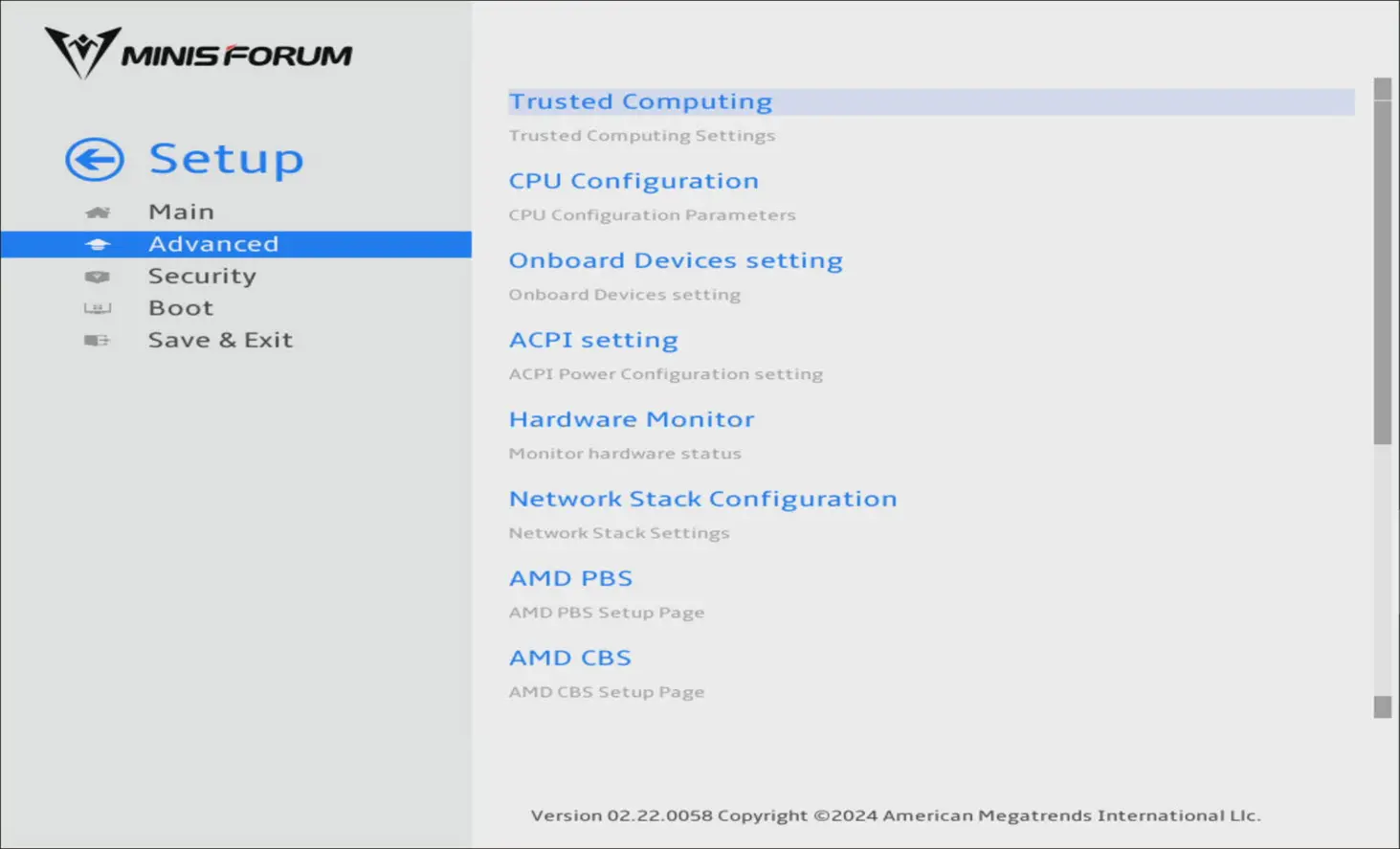 MINISFORUM

Setup

Main
Advanced
Security
Boot
Save & Exit

Trusted Computing
Trusted Computing Settings

CPU Configuration
CPU Configuration Parameters

Onboard Devices setting
Onboard Devices setting

ACPI setting
ACPI Power Configuration setting

Hardware Monitor
Monitor hardware status

Network Stack Configuration
Network Stack Settings

AMD PBS
AMD PBS Setup Page

AMD CBS
AMD CBS Setup Page

Version 02.22.0058 Copyright ©2024 American Megatrends International Llc.